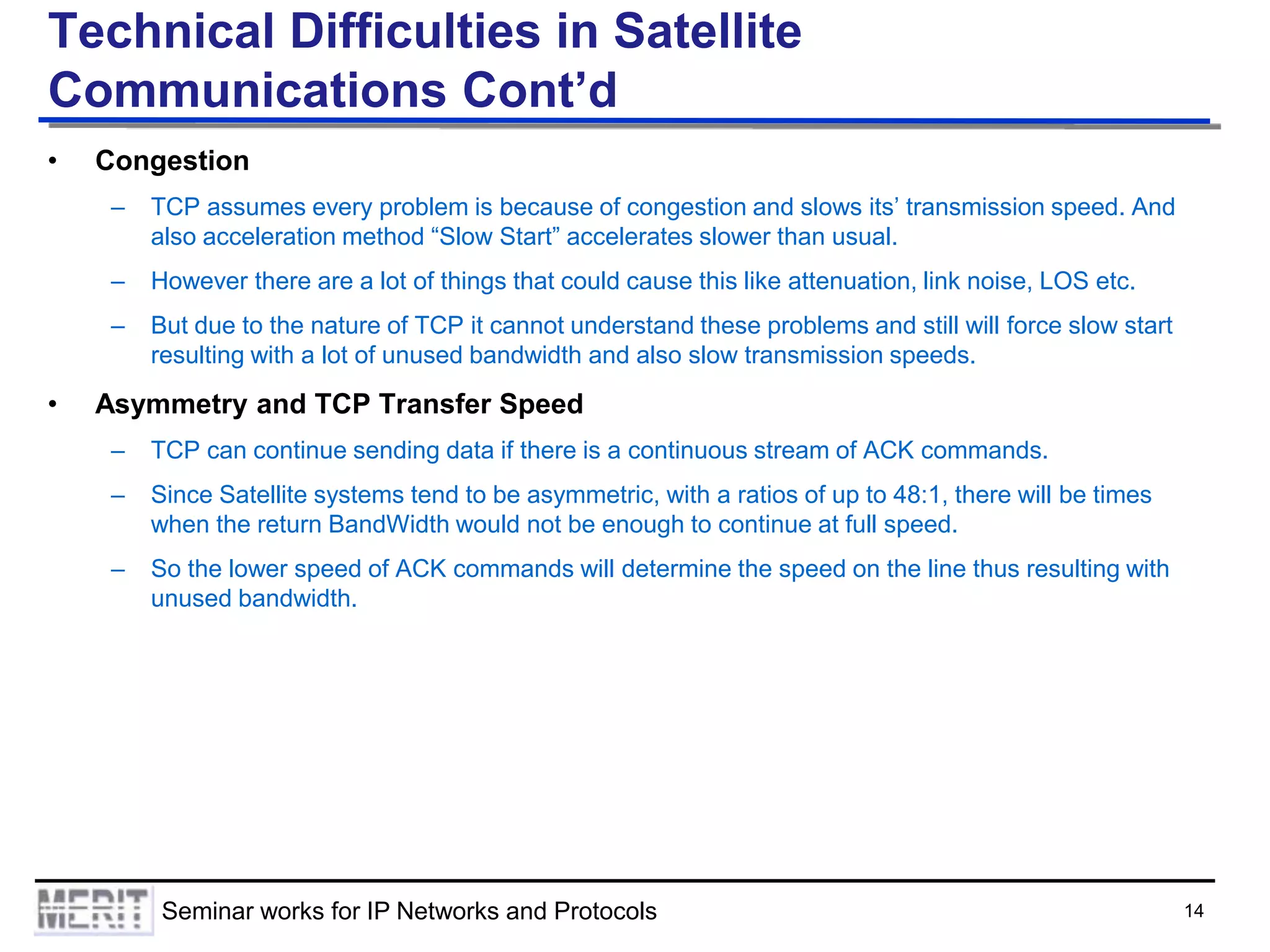 Technical Difficulties in Satellite Communications Cont’d

• Congestion

– TCP assumes every problem is because of congestion and slows its’ transmission speed. And also acceleration method “Slow Start” accelerates slower than usual.

– However there are a lot of things that could cause this like attenuation, link noise, LOS etc.

– But due to the nature of TCP it cannot understand these problems and still will force slow start resulting with a lot of unused bandwidth and also slow transmission speeds.

• Asymmetry and TCP Transfer Speed

– TCP can continue sending data if there is a continuous stream of ACK commands.

– Since Satellite systems tend to be asymmetric, with a ratios of up to 48:1, there will be times when the return BandWidth would not be enough to continue at full speed.

– So the lower speed of ACK commands will determine the speed on the line thus resulting with unused bandwidth.

MERIT Seminar works for IP Networks and Protocols 14